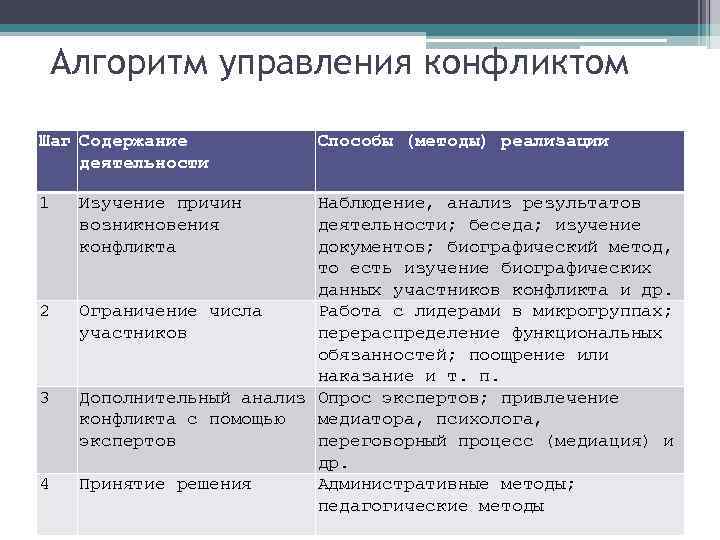 Алгоритм управления конфликтом

| Шаг | Содержание деятельности | Способы (методы) реализации |
|---|---|---|
| 1 | Изучение причин возникновения конфликта | Наблюдение, анализ результатов деятельности; беседа; изучение документов; биографический метод, то есть изучение биографических данных участников конфликта и др. |
| 2 | Ограничение числа участников | Работа с лидерами в микрогруппах; перераспределение функциональных обязанностей; поощрение или наказание и т. п. |
| 3 | Дополнительный анализ конфликта с помощью экспертов | Опрос экспертов; привлечение медиатора, психолога, переговорный процесс (медиация) и др. |
| 4 | Принятие решения | Административные методы; педагогические методы |